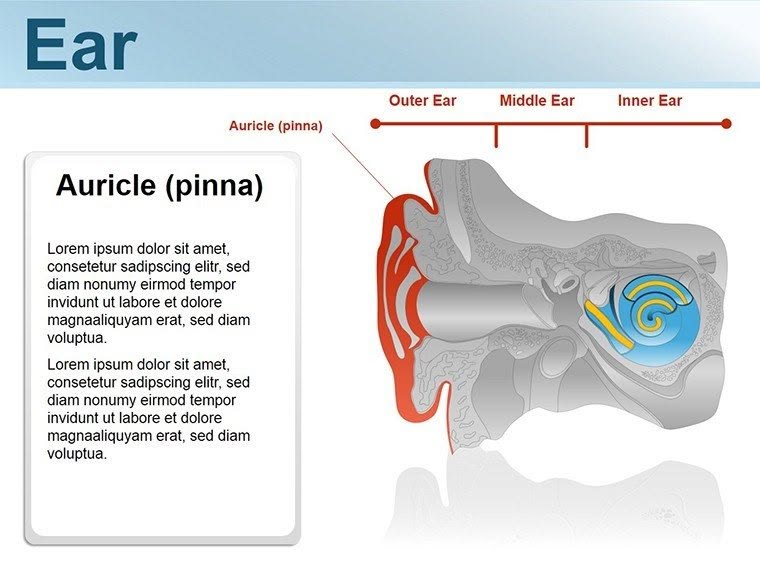 Ear

Outer Ear
Middle Ear
Inner Ear

Auricle (pinna)

Auricle (pinna)

Lorem ipsum dolor sit amet, consetetur sadipscing elitr, sed diam nonumy eirmod tempor invidunt ut labore et dolore magnaaliquyam erat, sed diam voluptua.

Lorem ipsum dolor sit amet, consetetur sadipscing elitr, sed diam nonumy eirmod tempor invidunt ut labore et dolore magnaaliquyam erat, sed diam voluptua.